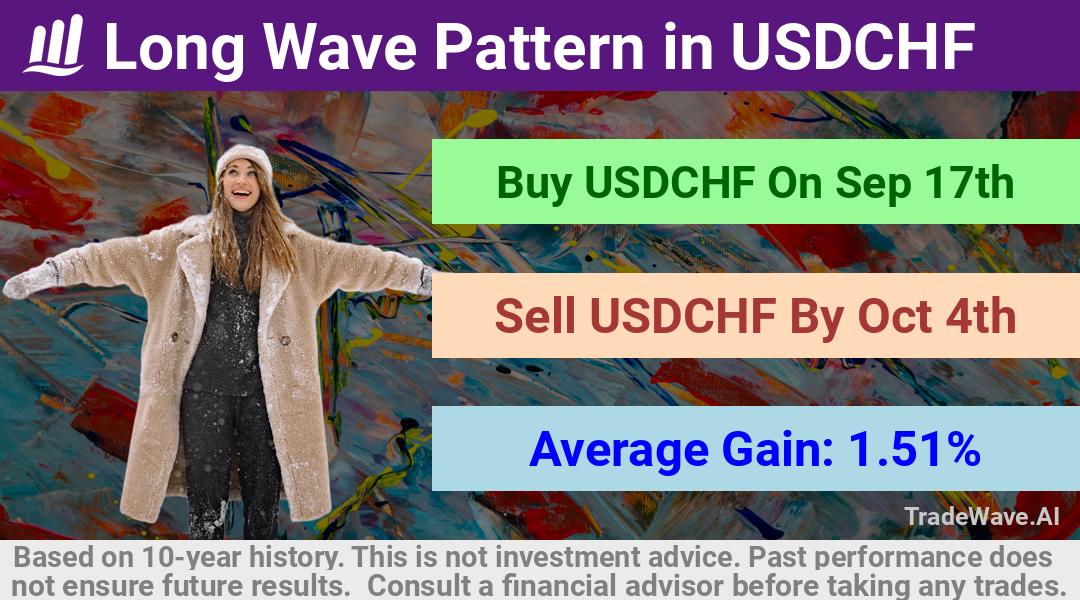 Long Wave Pattern in USDCHF

Buy USDCHF On Sep 17th

Sell USDCHF By Oct 4th

Average Gain: 1.51%

TradeWave.AI

Based on 10-year history. This is not investment advice. Past performance does not ensure future results. Consult a financial advisor before taking any trades.